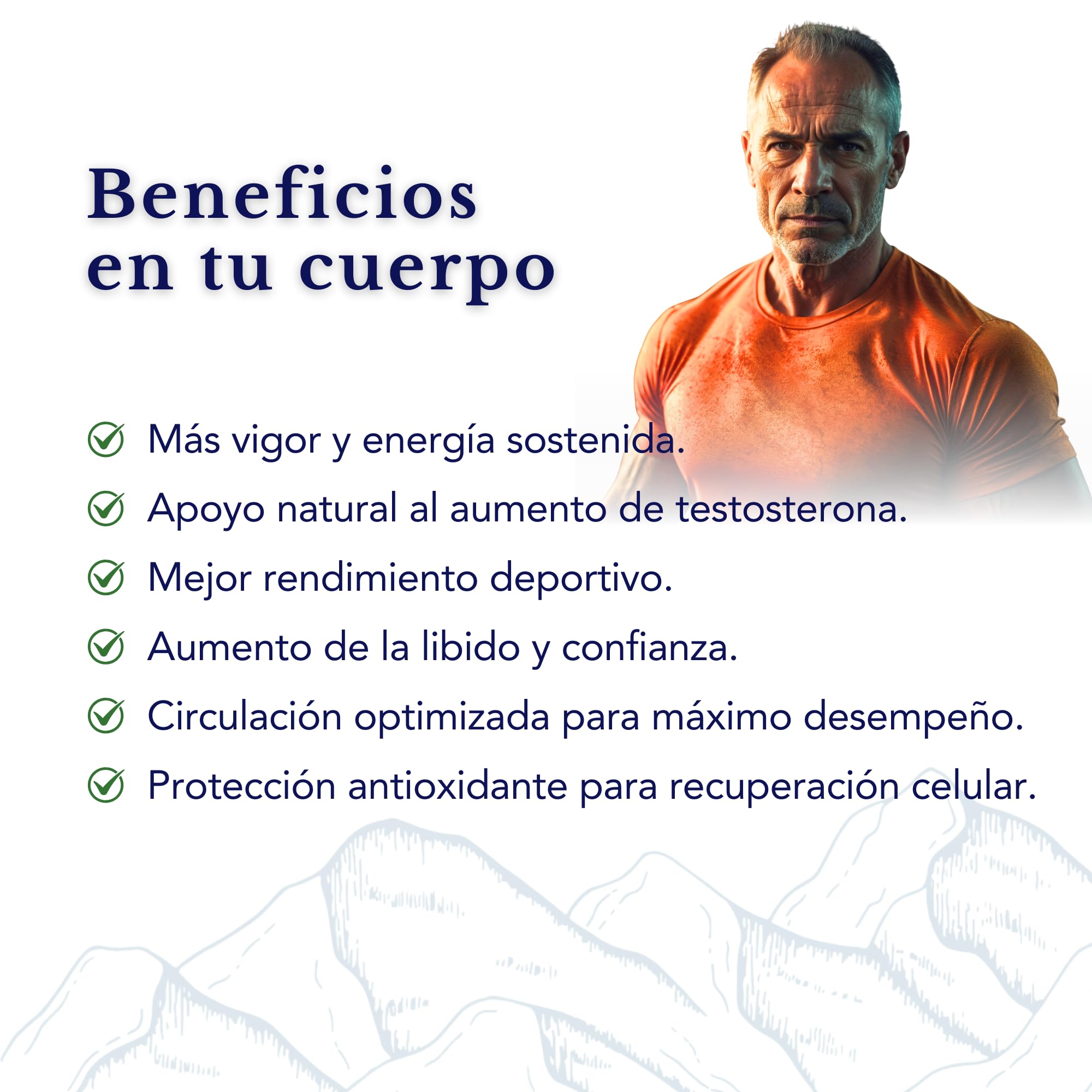 Beneficios en tu cuerpo

Más vigor y energía sostenida.

Apoyo natural al aumento de testosterona.

Mejor rendimiento deportivo.

Aumento de la libido y confianza.

Circulación optimizada para máximo desempeño.

Protección antioxidante para recuperación celular.